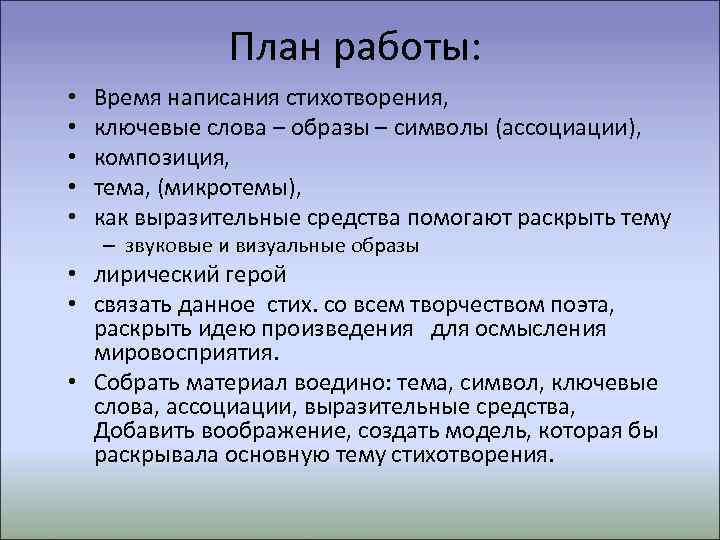 План работы:

• Время написания стихотворения,
• ключевые слова – образы – символы (ассоциации),
• композиция,
• тема, (микротемы),
• как выразительные средства помогают раскрыть тему
– звуковые и визуальные образы
• лирический герой
• связать данное стих. со всем творчеством поэта, раскрыть идею произведения для осмысления мировосприятия.
• Собрать материал воедино: тема, символ, ключевые слова, ассоциации, выразительные средства, Добавить воображение, создать модель, которая бы раскрывала основную тему стихотворения.